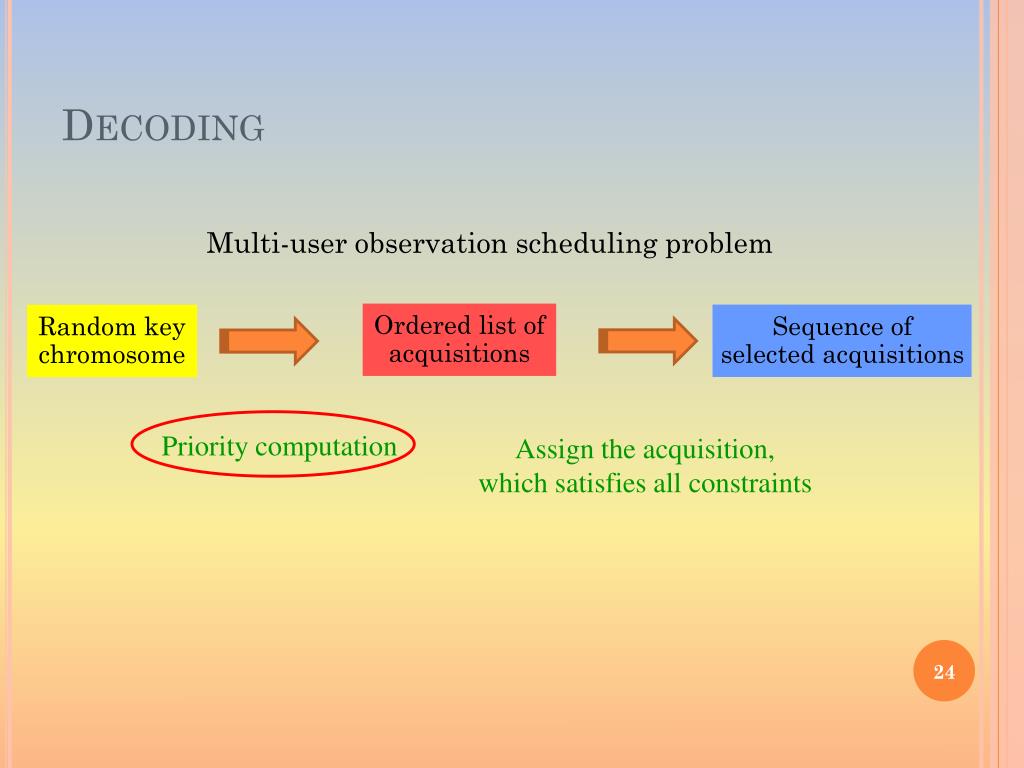 DECODING

Multi-user observation scheduling problem

Random key chromosome

Ordered list of acquisitions

Sequence of selected acquisitions

Priority computation

Assign the acquisition, which satisfies all constraints

24